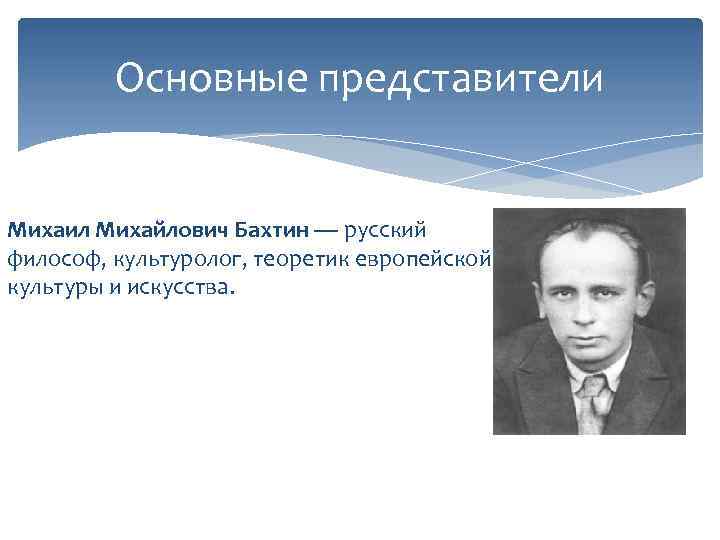 Основные представители

Михаил Михайлович Бахтин — русский философ, культуролог, теоретик европейской культуры и искусства.